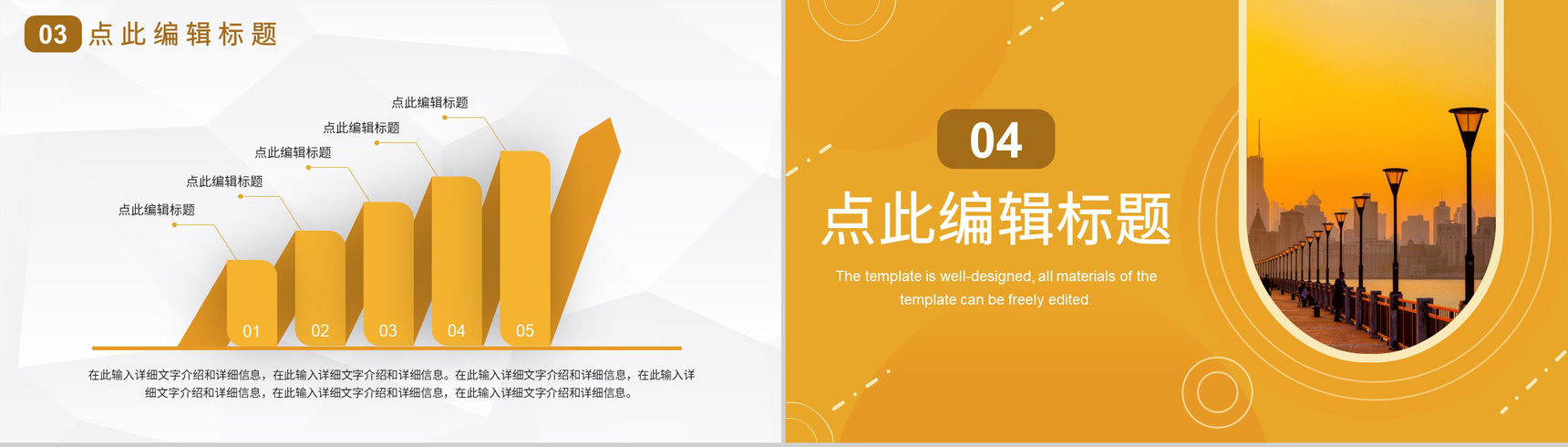 03 点此编辑标题

点此编辑标题
点此编辑标题
点此编辑标题
点此编辑标题
点此编辑标题

01 02 03 04 05

在此输入详细文字介绍和详细信息，在此输入详细文字介绍和详细信息。在此输入详细文字介绍和详细信息，在此输入详细文字介绍和详细信息，在此输入详细文字介绍和详细信息，在此输入详细文字介绍和详细信息。

04

点此编辑标题

The template is well-designed, all materials of the template can be freely edited.